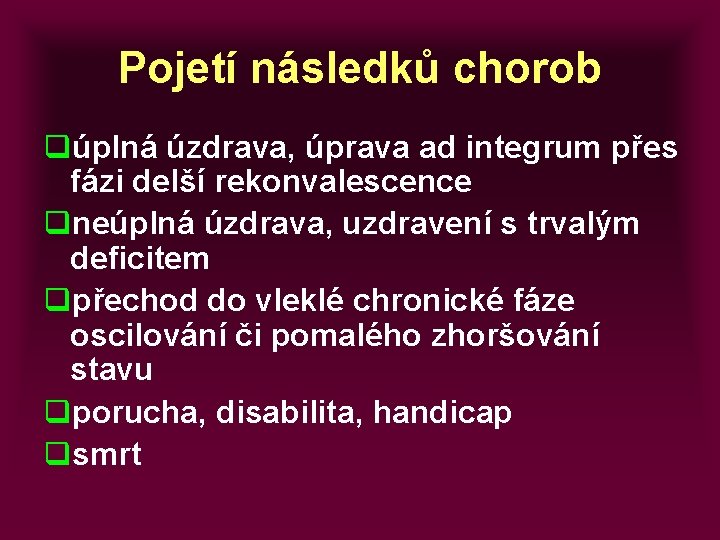 Pojetí následků chorob

❑úplná úzdrava, úprava ad integrum přes fázi delší rekonvalescence

❑neúplná úzdrava, uzdravení s trvalým deficitem

❑přechod do vleklé chronické fáze oscilování či pomalého zhoršování stavu

❑porucha, disabilita, handicap

❑smrt